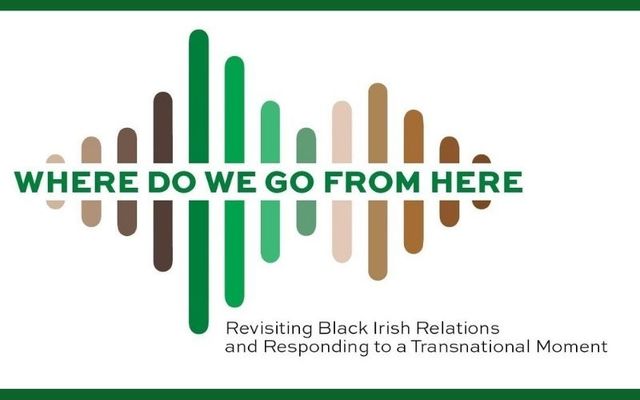 WHERE DO WE GO FROM HERE

Revisiting Black Irish Relations and Responding to a Transnational Moment